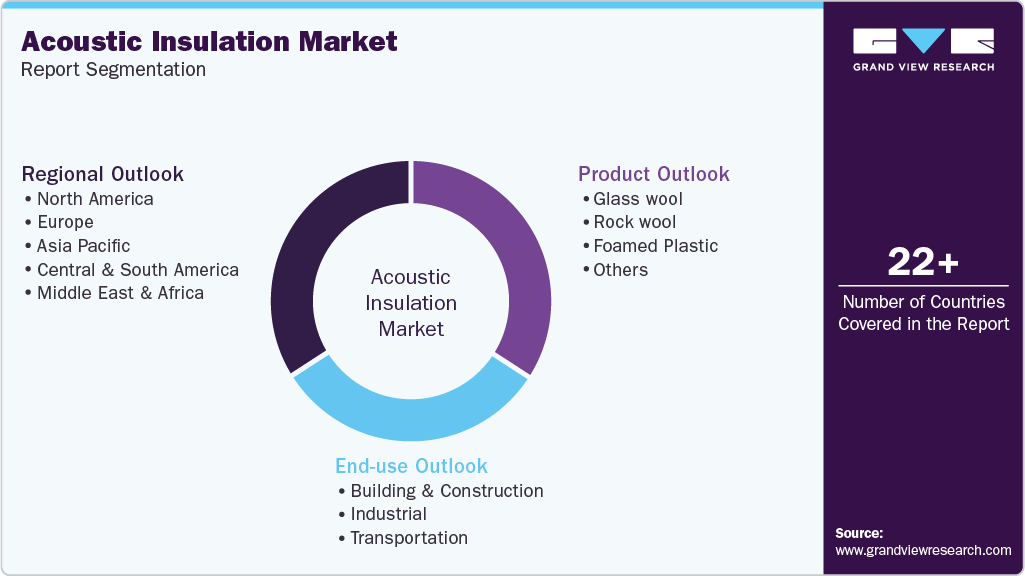 Acoustic Insulation Market
Report Segmentation

GRAND VIEW RESEARCH

Regional Outlook
• North America
• Europe
• Asia Pacific
• Central & South America
• Middle East & Africa

Acoustic Insulation Market

Product Outlook
• Glass wool
• Rock wool
• Foamed Plastic
• Others

End-use Outlook
• Building & Construction
• Industrial
• Transportation

22+
Number of Countries Covered in the Report

Source:
www.grandviewresearch.com